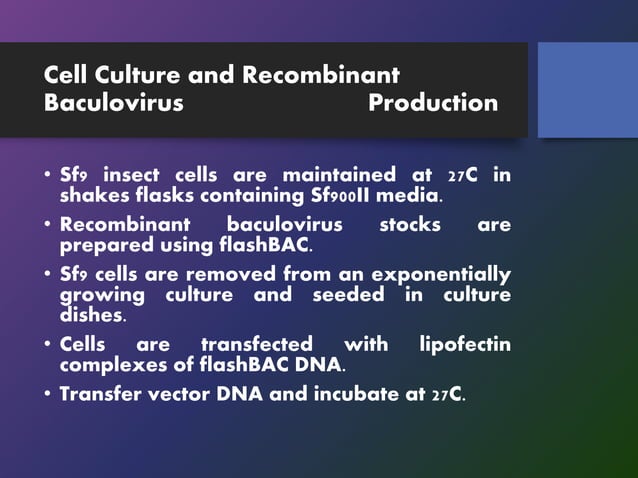 Cell Culture and Recombinant Baculovirus Production

• Sf9 insect cells are maintained at 27C in shakes flasks containing Sf900II media.
• Recombinant baculovirus stocks are prepared using flashBAC.
• Sf9 cells are removed from an exponentially growing culture and seeded in culture dishes.
• Cells are transfected with lipofectin complexes of flashBAC DNA.
• Transfer vector DNA and incubate at 27C.